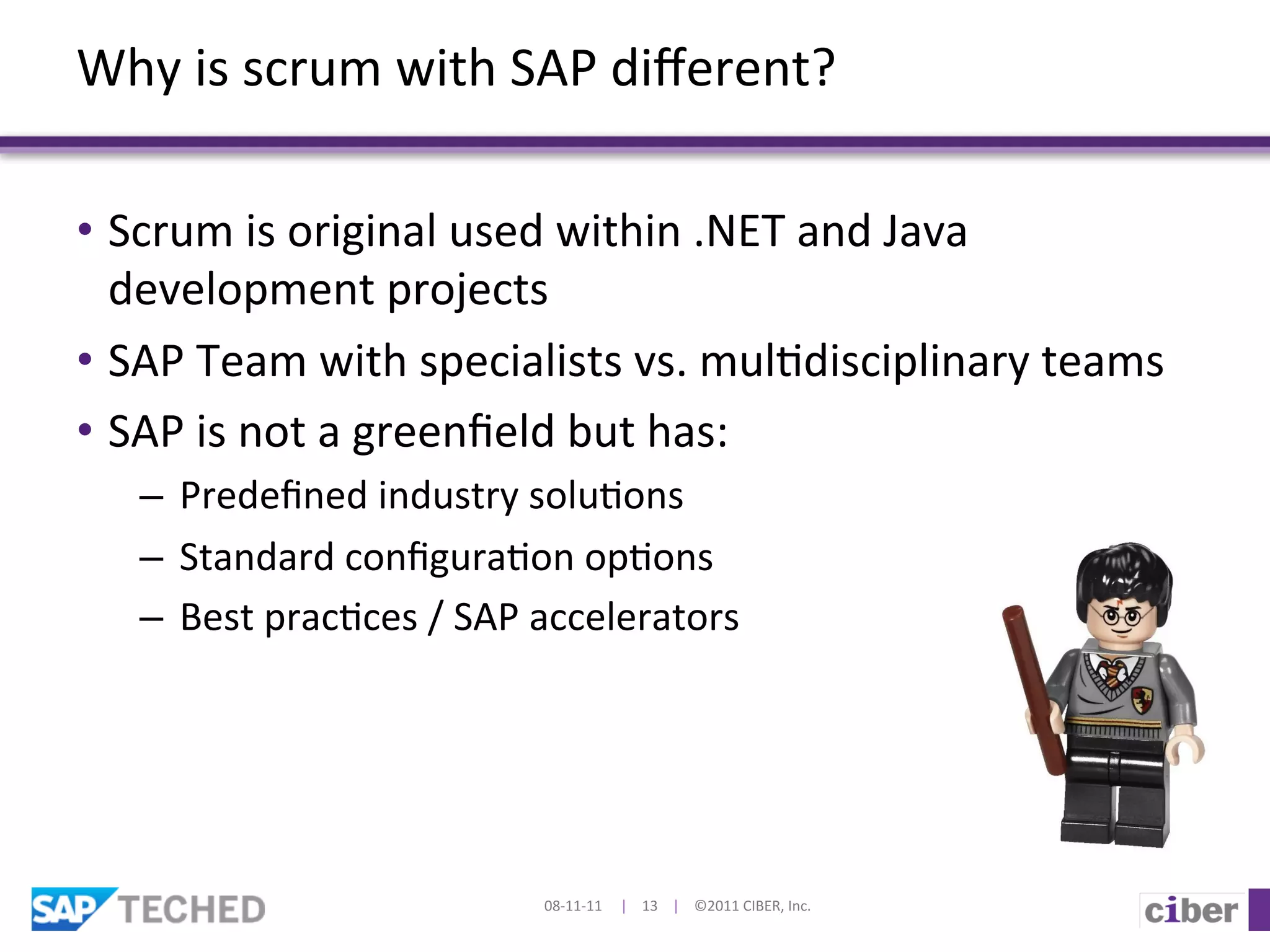 Why is scrum with SAP different?

• Scrum is original used within .NET and Java development projects
• SAP Team with specialists vs. multidisciplinary teams
• SAP is not a greenfield but has:
– Predefined industry solutions
– Standard configuration options
– Best practices / SAP accelerators

SAP TECHED

08-11-11 | 13 | ©2011 CIBER, Inc.

ciber